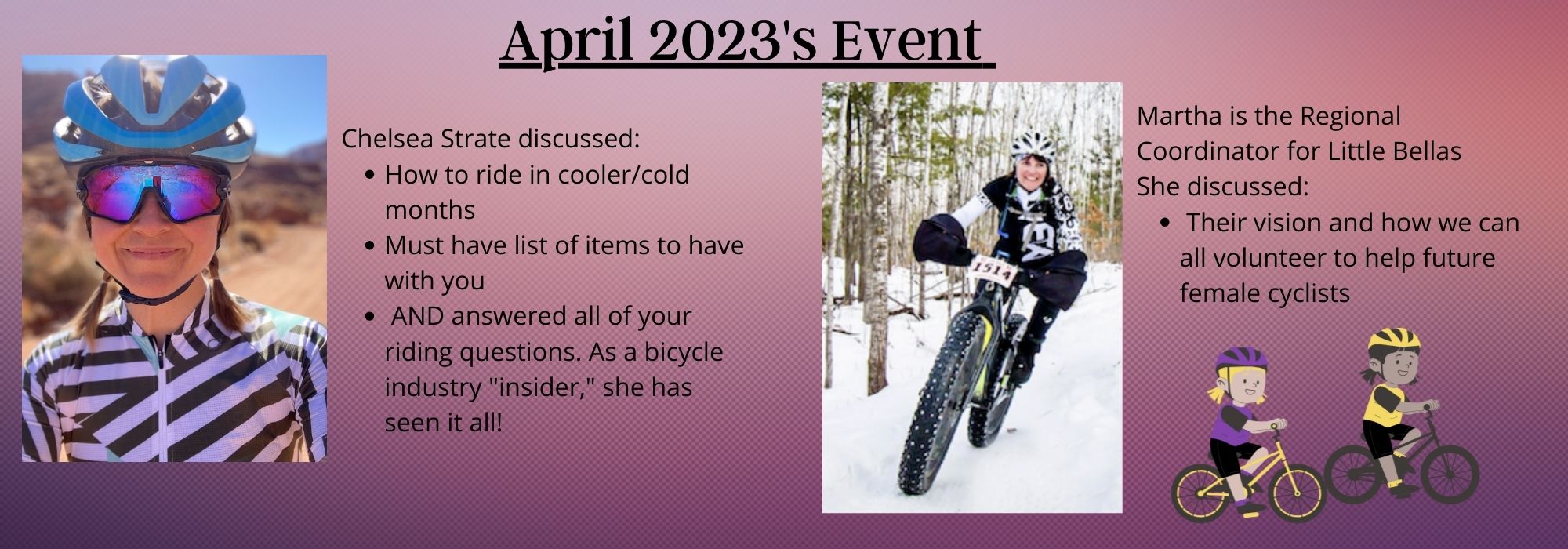 April 2023's Event

Chelsea Strate discussed:
- How to ride in cooler/cold months
- Must have list of items to have with you
- AND answered all of your riding questions. As a bicycle industry "insider," she has seen it all!

1514

Martha is the Regional Coordinator for Little Bellas
She discussed:
- Their vision and how we can all volunteer to help future female cyclists